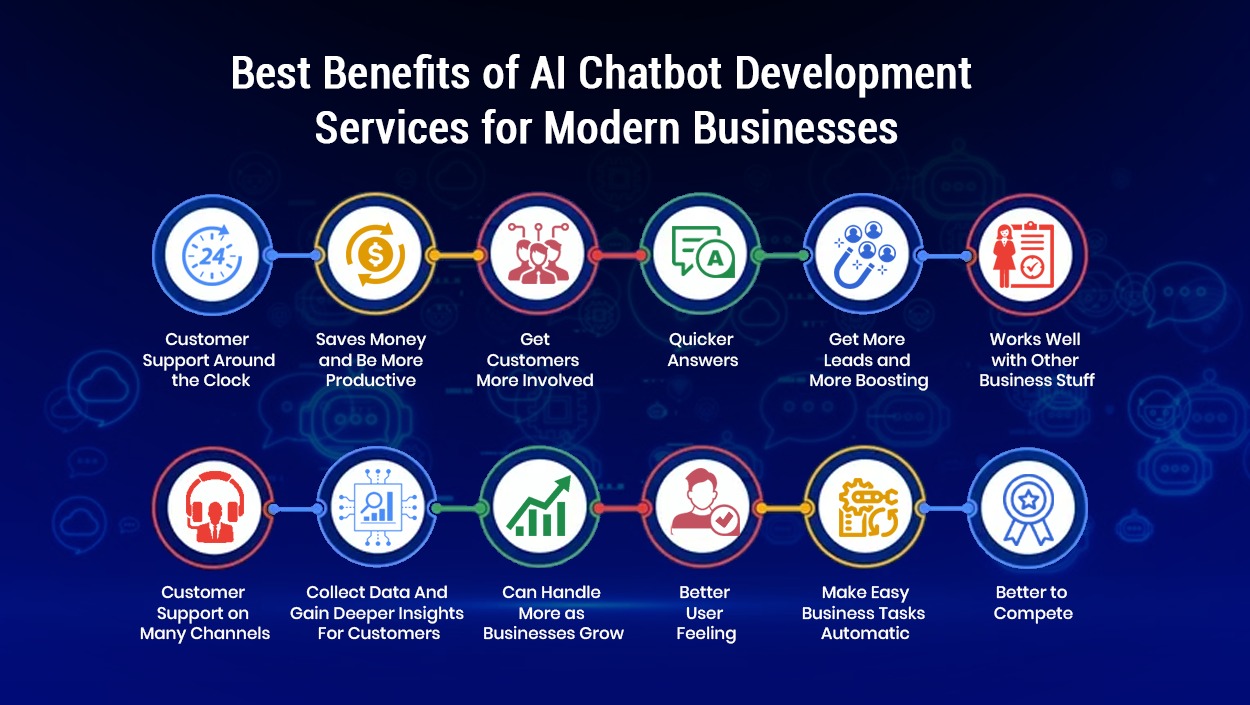 Best Benefits of AI Chatbot Development Services for Modern Businesses

24

Customer Support Around the Clock

Saves Money and Be More Productive

Get Customers More Involved

A

Quicker Answers

Get More Leads and More Boosting

Works Well with Other Business Stuff

Customer Support on Many Channels

Collect Data And Gain Deeper Insights For Customers

Can Handle More as Businesses Grow

Better User Feeling

Make Easy Business Tasks Automatic

Better to Compete